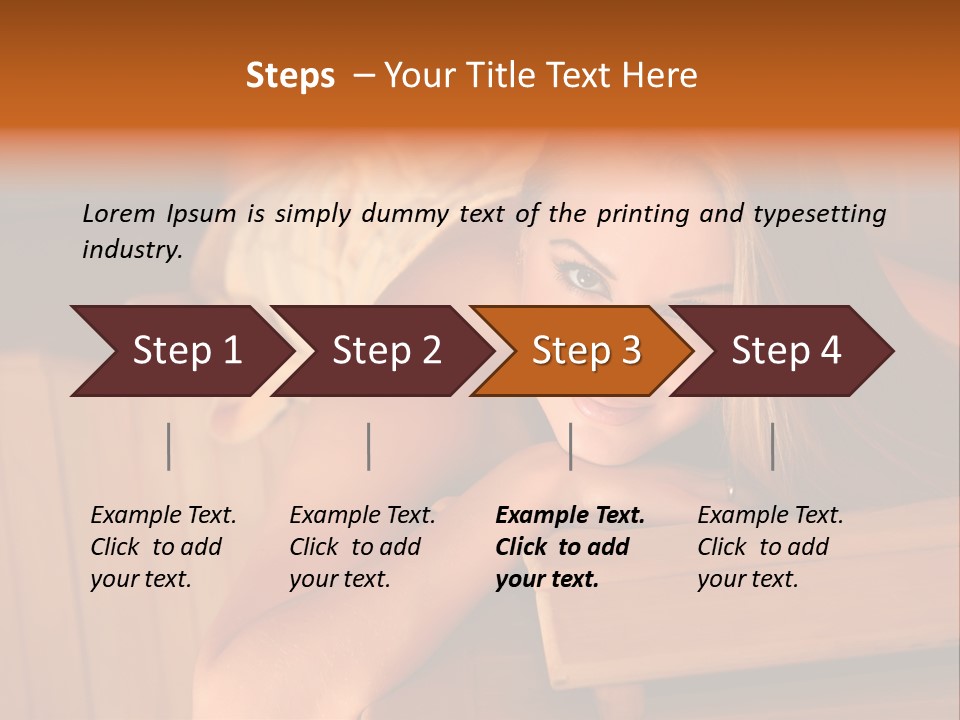 Steps – Your Title Text Here

Lorem Ipsum is simply dummy text of the printing and typesetting industry.

Step 1

Step 2

Step 3

Step 4

Example Text. Click to add your text.

Example Text. Click to add your text.

Example Text. Click to add your text.

Example Text. Click to add your text.